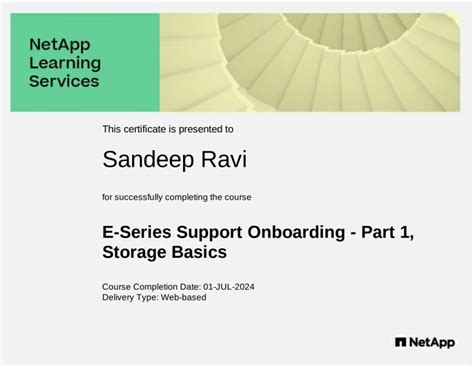 NetApp Learning Services

This certificate is presented to

Sandeep Ravi

for successfully completing the course

E-Series Support Onboarding - Part 1, Storage Basics

Course Completion Date: 01-JUL-2024
Delivery Type: Web-based

NetApp